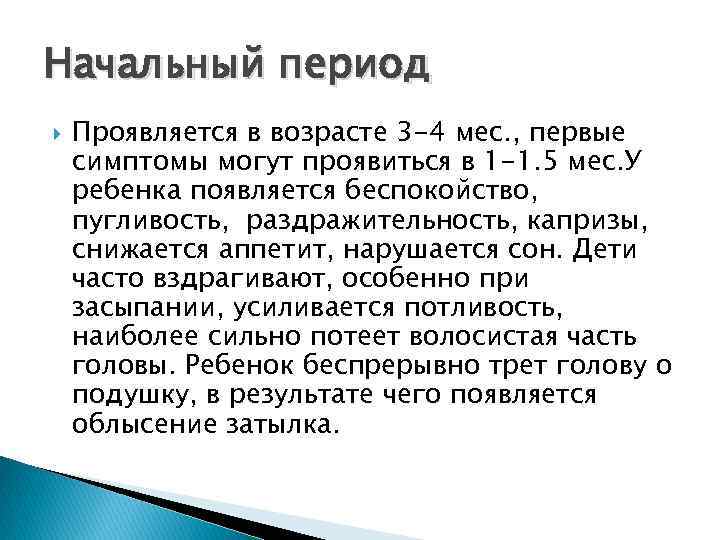 Начальный период

Проявляется в возрасте 3-4 мес., первые симптомы могут проявиться в 1-1.5 мес.У ребенка появляется беспокойство, пугливость,  раздражительность, капризы, снижается аппетит, нарушается сон. Дети часто вздрагивают, особенно при засыпании, усиливается потливость, наиболее сильно потеет волосистая часть головы. Ребенок беспрерывно трет голову о подушку, в результате чего появляется облысение затылка.